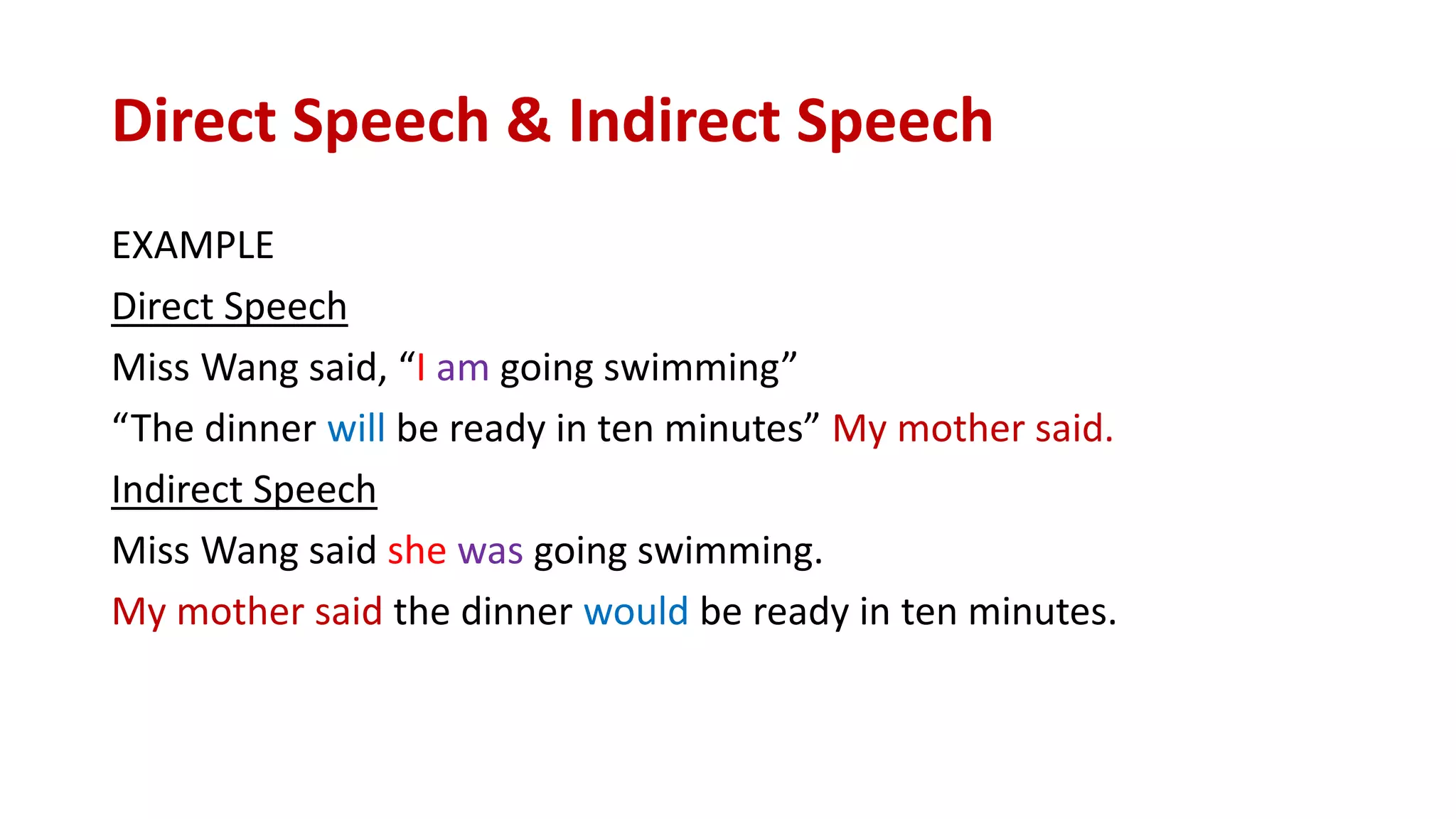 Direct Speech & Indirect Speech

EXAMPLE

Direct Speech

Miss Wang said, “I am going swimming”

“The dinner will be ready in ten minutes” My mother said.

Indirect Speech

Miss Wang said she was going swimming.

My mother said the dinner would be ready in ten minutes.